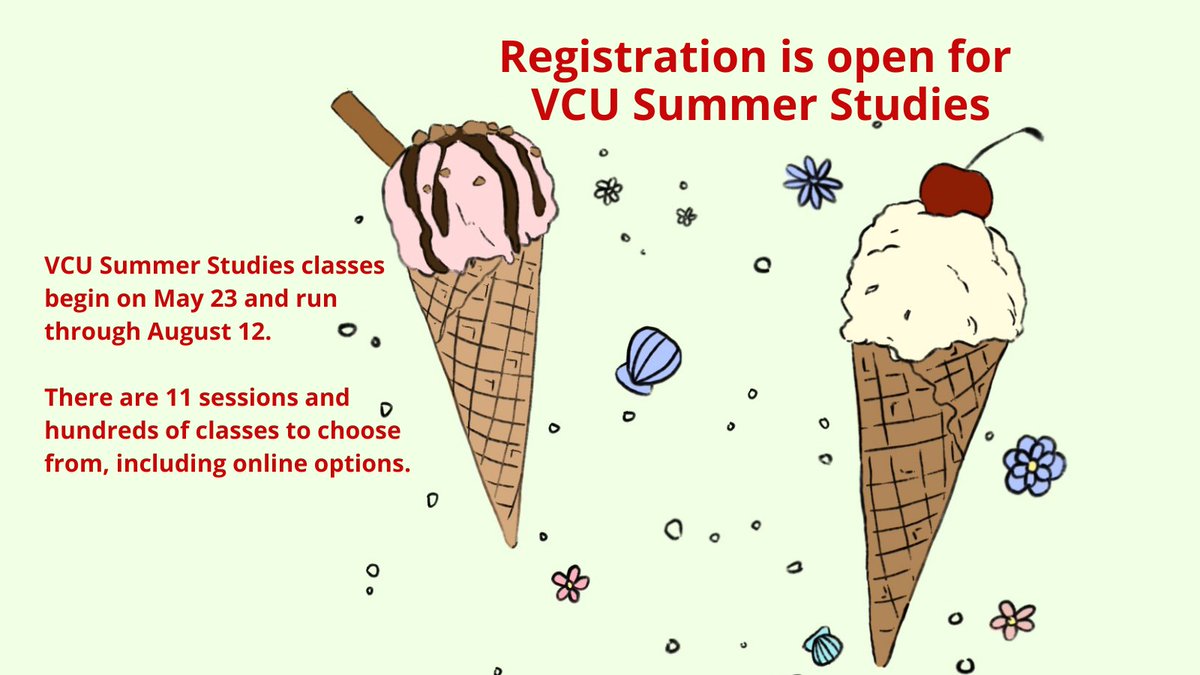 Registration is open for VCU Summer Studies

VCU Summer Studies classes begin on May 23 and run through August 12.

There are 11 sessions and hundreds of classes to choose from, including online options.